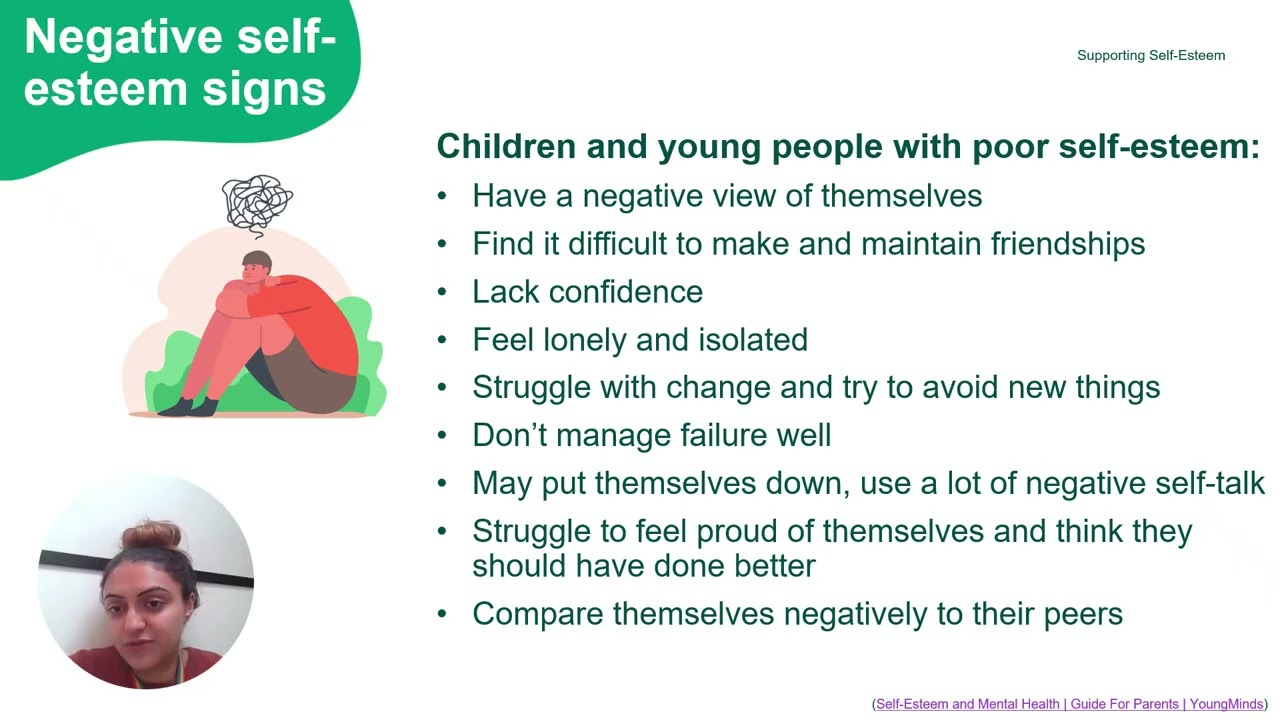 Negative self-esteem signs

Supporting Self-Esteem

Children and young people with poor self-esteem:

• Have a negative view of themselves
• Find it difficult to make and maintain friendships
• Lack confidence
• Feel lonely and isolated
• Struggle with change and try to avoid new things
• Don't manage failure well
• May put themselves down, use a lot of negative self-talk
• Struggle to feel proud of themselves and think they should have done better
• Compare themselves negatively to their peers

(Self-Esteem and Mental Health | Guide For Parents | YoungMinds)